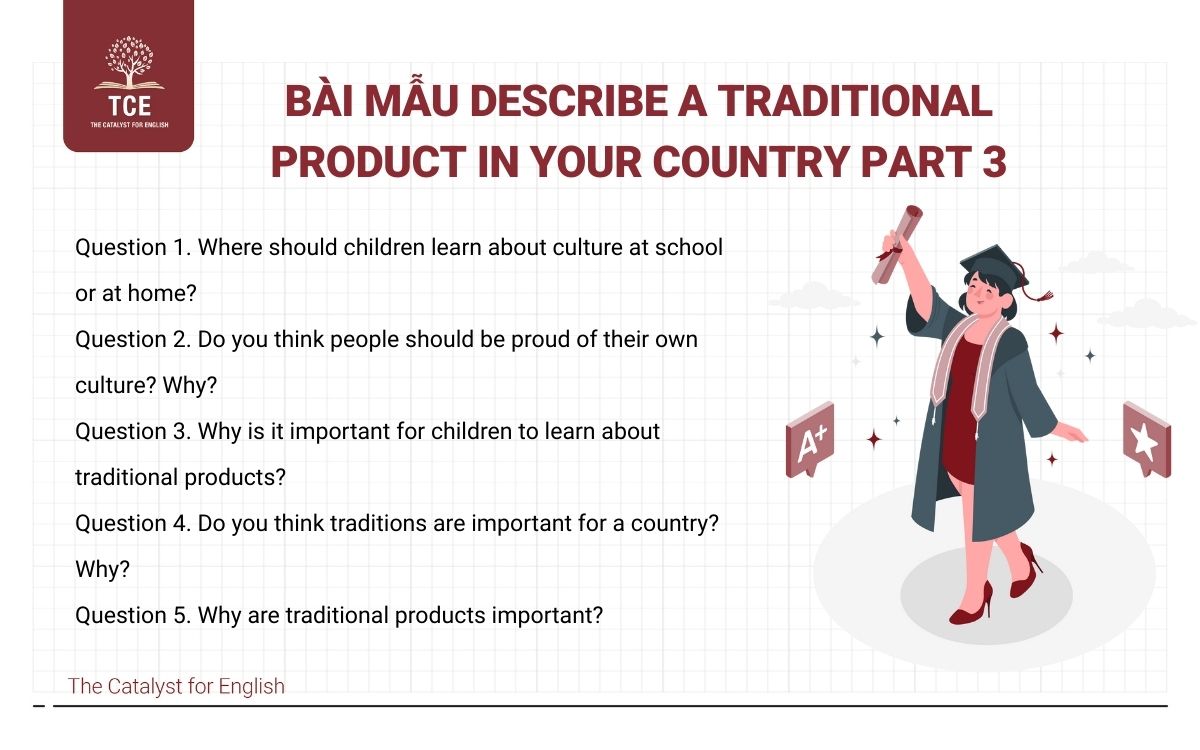 TCE
THE CATALYST FOR ENGLISH

BÀI MẪU DESCRIBE A TRADITIONAL PRODUCT IN YOUR COUNTRY PART 3

Question 1. Where should children learn about culture at school or at home?
Question 2. Do you think people should be proud of their own culture? Why?
Question 3. Why is it important for children to learn about traditional products?
Question 4. Do you think traditions are important for a country? Why?
Question 5. Why are traditional products important?

A+

The Catalyst for English